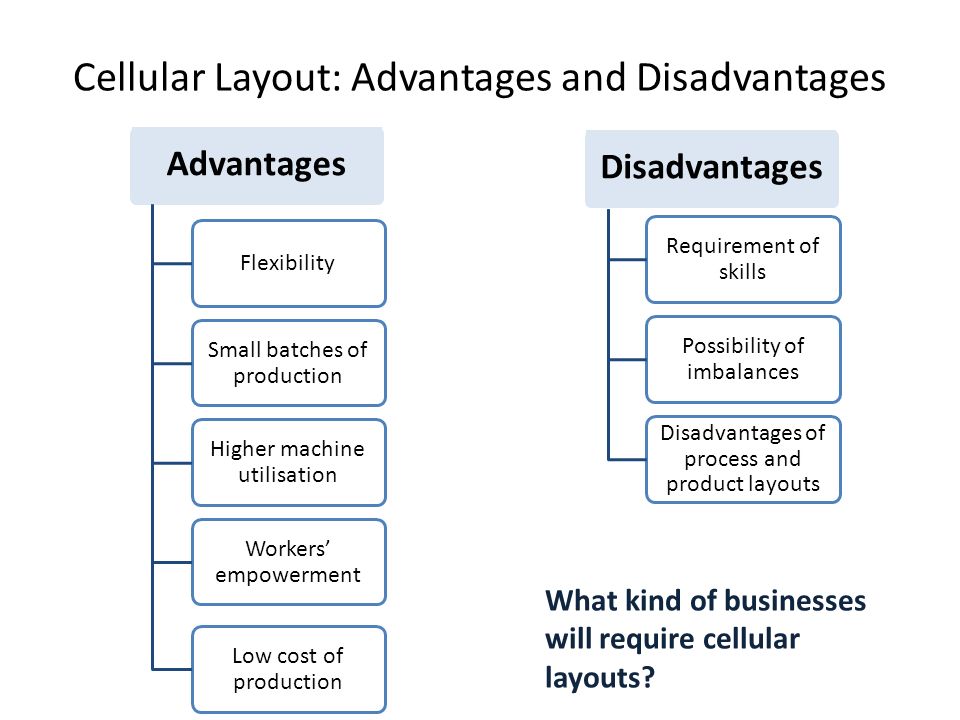 Cellular Layout: Advantages and Disadvantages

Advantages

Flexibility

Small batches of production

Higher machine utilisation

Workers' empowerment

Low cost of production

Disadvantages

Requirement of skills

Possibility of imbalances

Disadvantages of process and product layouts

What kind of businesses will require cellular layouts?